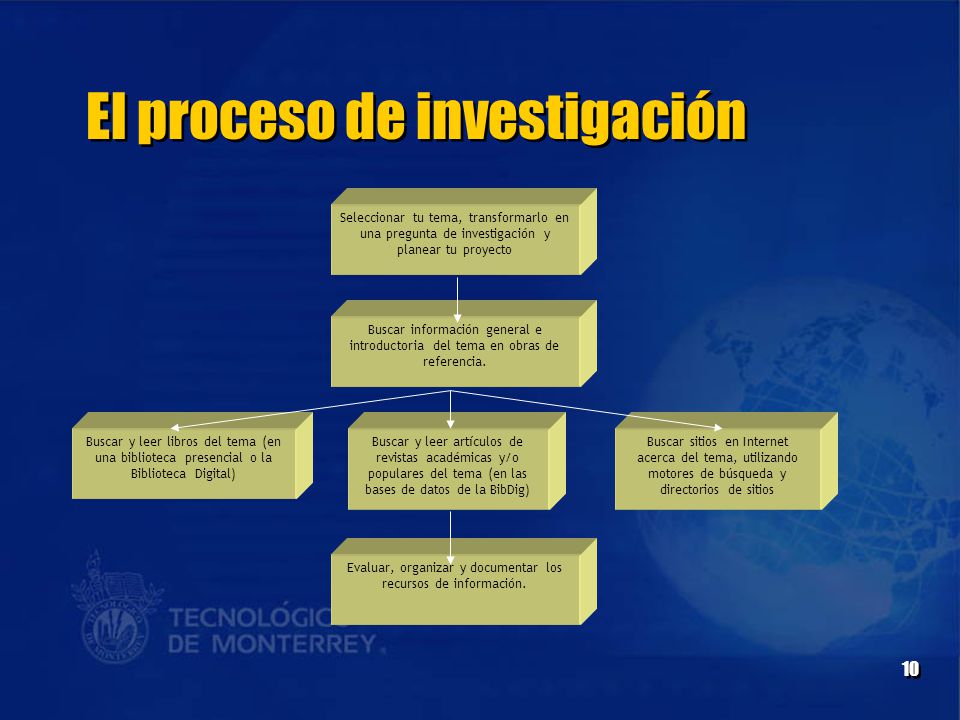 El proceso de investigación

Seleccionar tu tema, transformarlo en una pregunta de investigación y planear tu proyecto

Buscar información general e introductoria del tema en obras de referencia.

Buscar y leer libros del tema (en una biblioteca presencial o la Biblioteca Digital)

Buscar y leer artículos de revistas académicas y/o populares del tema (en las bases de datos de la BibDig)

Buscar sitios en Internet acerca del tema, utilizando motores de búsqueda y directorios de sitios

Evaluar, organizar y documentar los recursos de información.

TECNOLÓGICO DE MONTERREY.

10